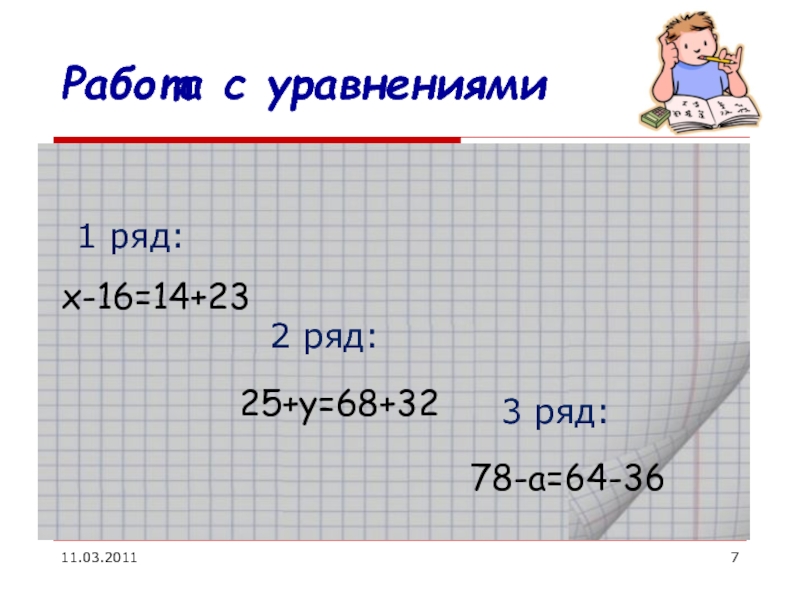 Работа с уравнениями

1 ряд:

$x-16=14+23$

2 ряд:

$25+y=68+32$

3 ряд:

$78-a=64-36$

11.03.2011

7